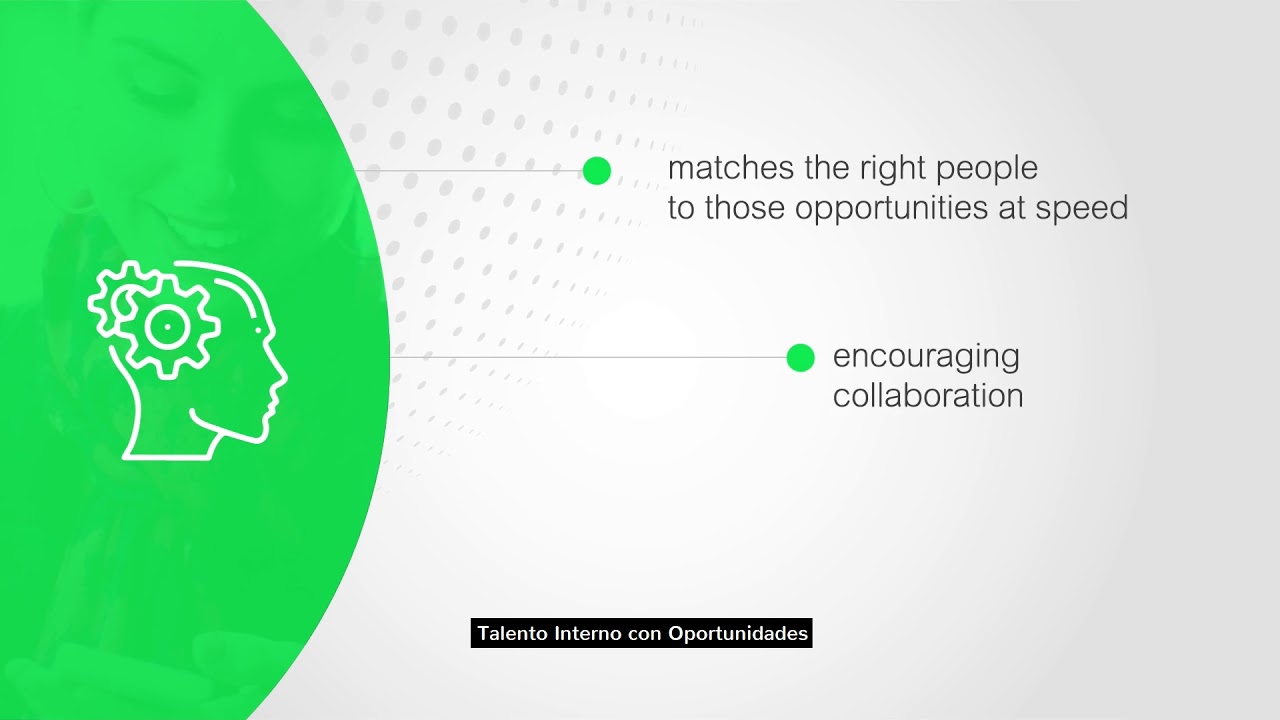 matches the right people to those opportunities at speed

encouraging collaboration

Talento Interno con Oportunidades